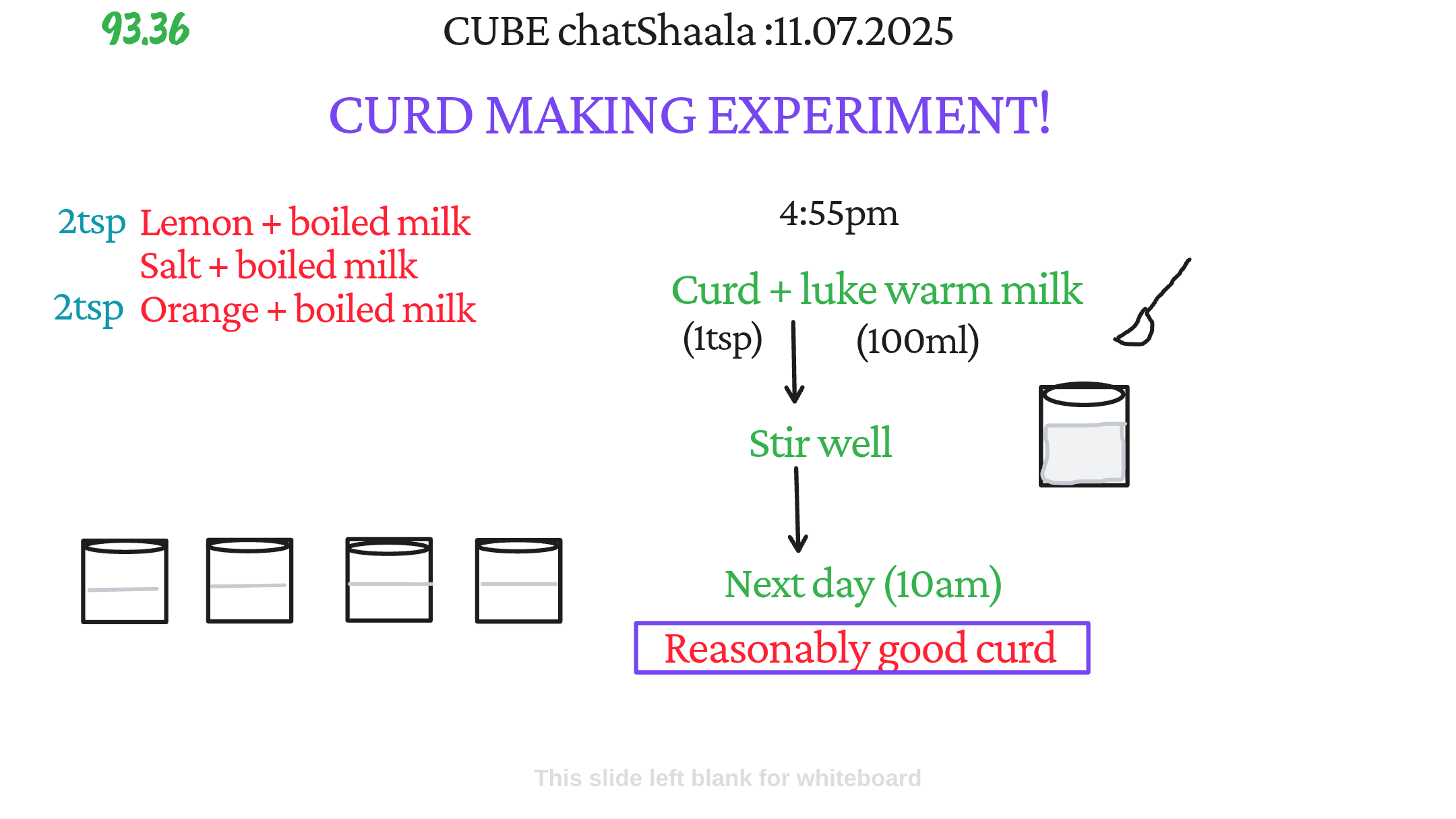 93.36

CUBE chatShaala :11.07.2025

CURD MAKING EXPERIMENT!

2tsp Lemon + boiled milk
Salt + boiled milk
2tsp Orange + boiled milk

4:55pm

Curd + luke warm milk
(1tsp) (100ml)

Stir well

Next day (10am)

Reasonably good curd

This slide left blank for whiteboard